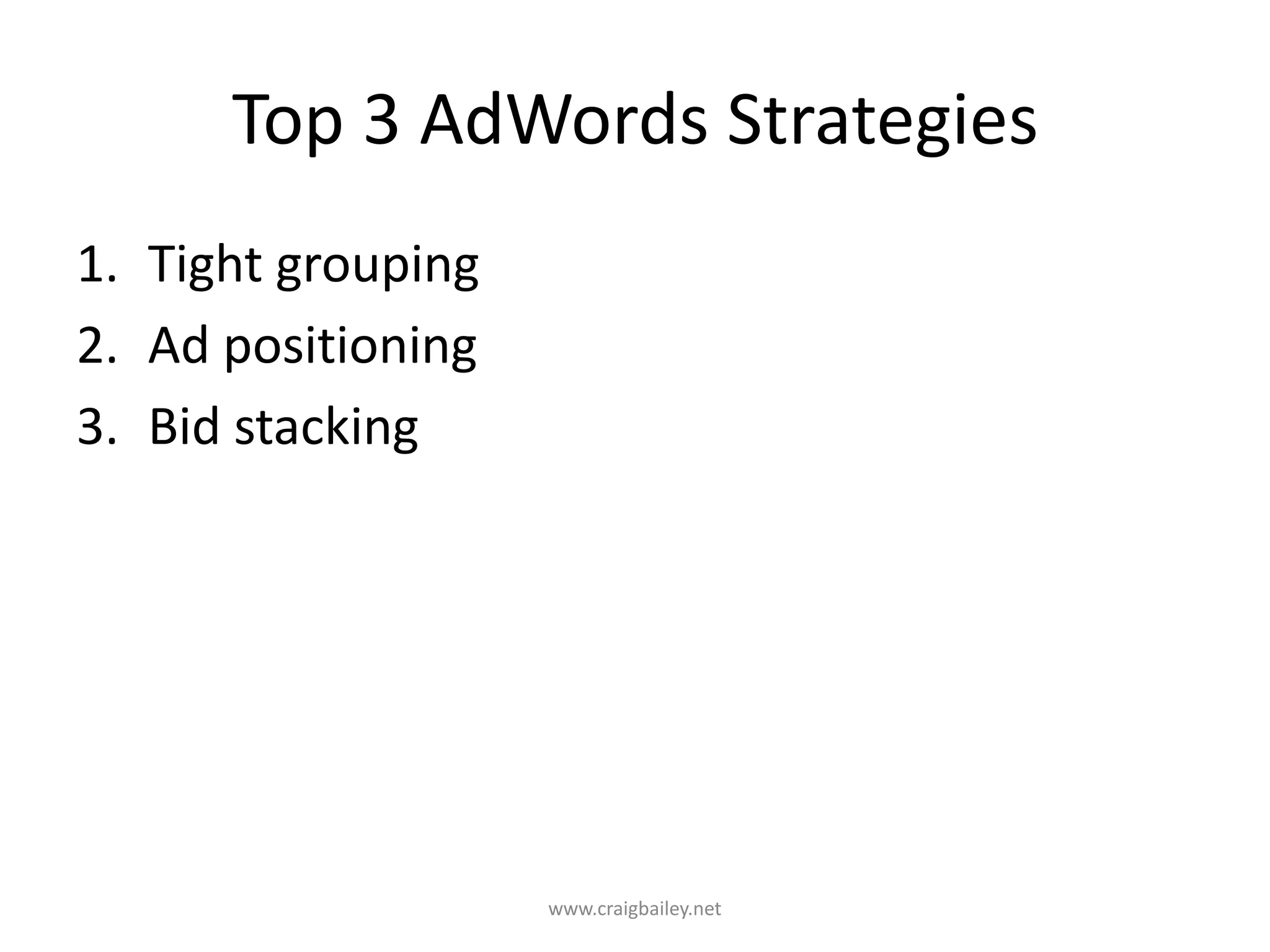 Top 3 AdWords Strategies

1. Tight grouping
2. Ad positioning
3. Bid stacking

www.craigbailey.net